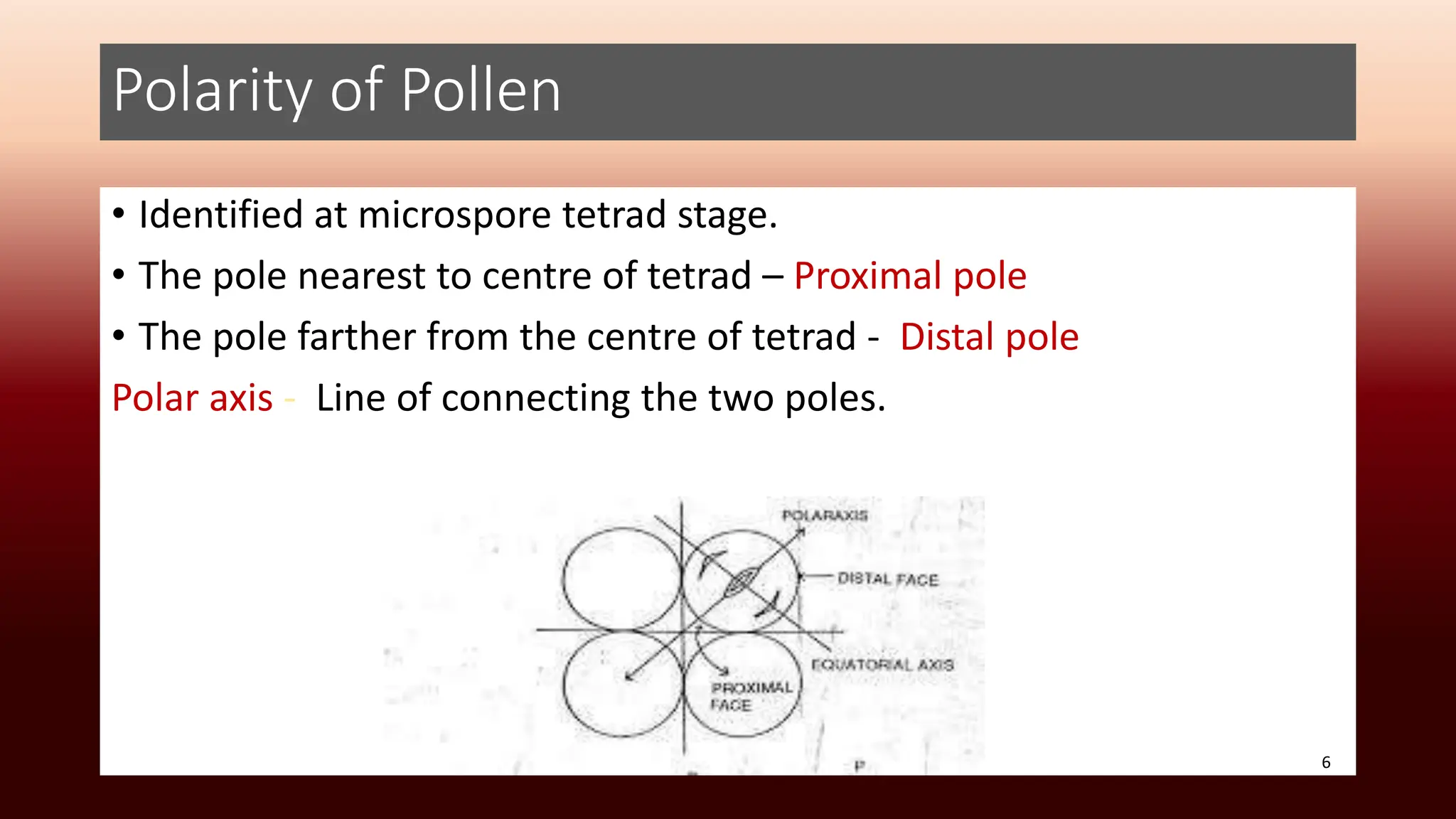 Polarity of Pollen

• Identified at microspore tetrad stage.

• The pole nearest to centre of tetrad – Proximal pole

• The pole farther from the centre of tetrad - Distal pole

Polar axis - Line of connecting the two poles.

POLARAXIS

DISTAL FACE

EQUATORIAL AXIS

PROXIMAL FACE

P

6